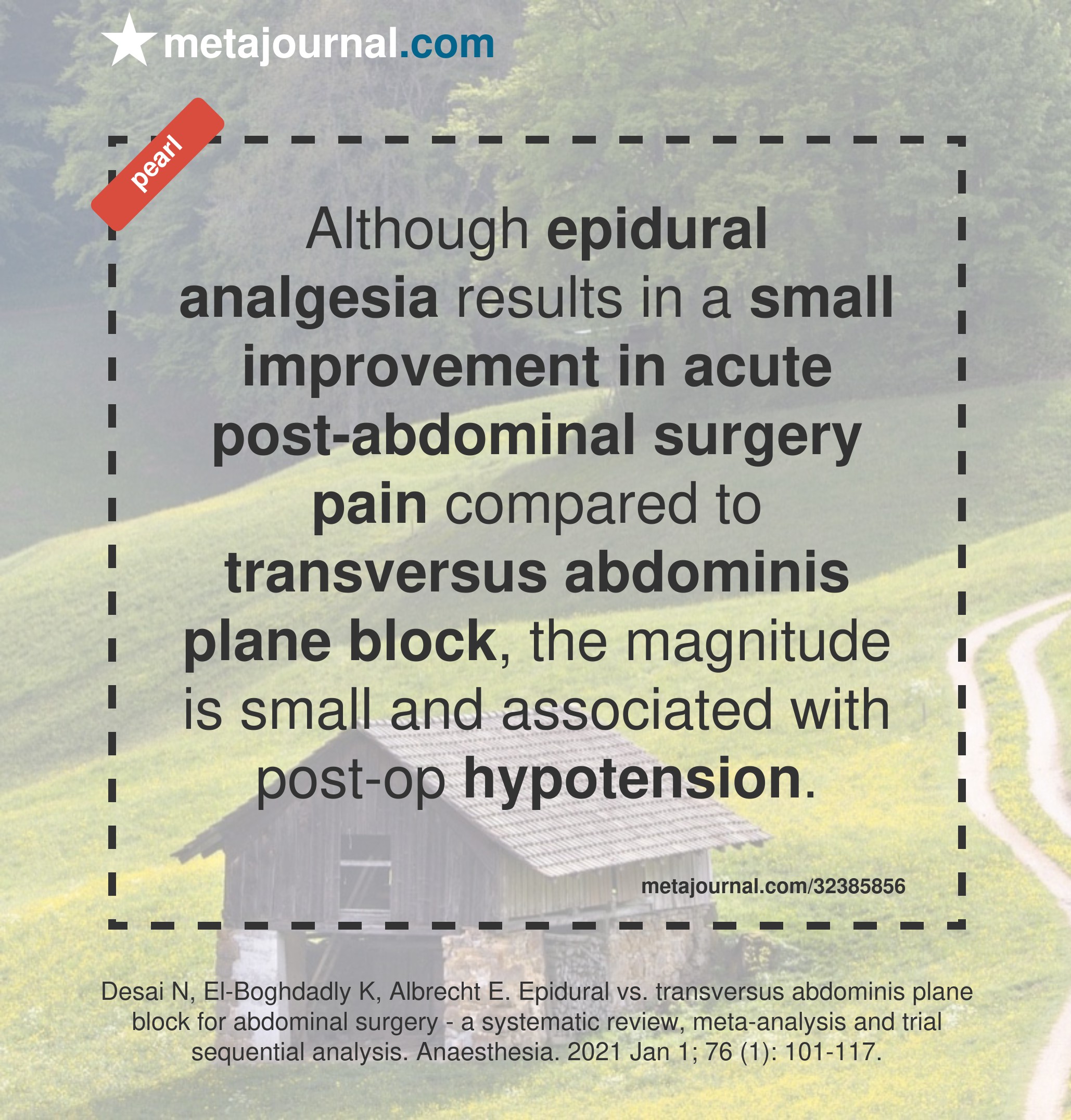 metajournal.com

pearl

Although epidural analgesia results in a small improvement in acute post-abdominal surgery pain compared to transversus abdominis plane block, the magnitude is small and associated with post-op hypotension.

metajournal.com/32385856

Desai N, El-Boghdadly K, Albrecht E. Epidural vs. transversus abdominis plane block for abdominal surgery - a systematic review, meta-analysis and trial sequential analysis. Anaesthesia. 2021 Jan 1; 76 (1): 101-117.